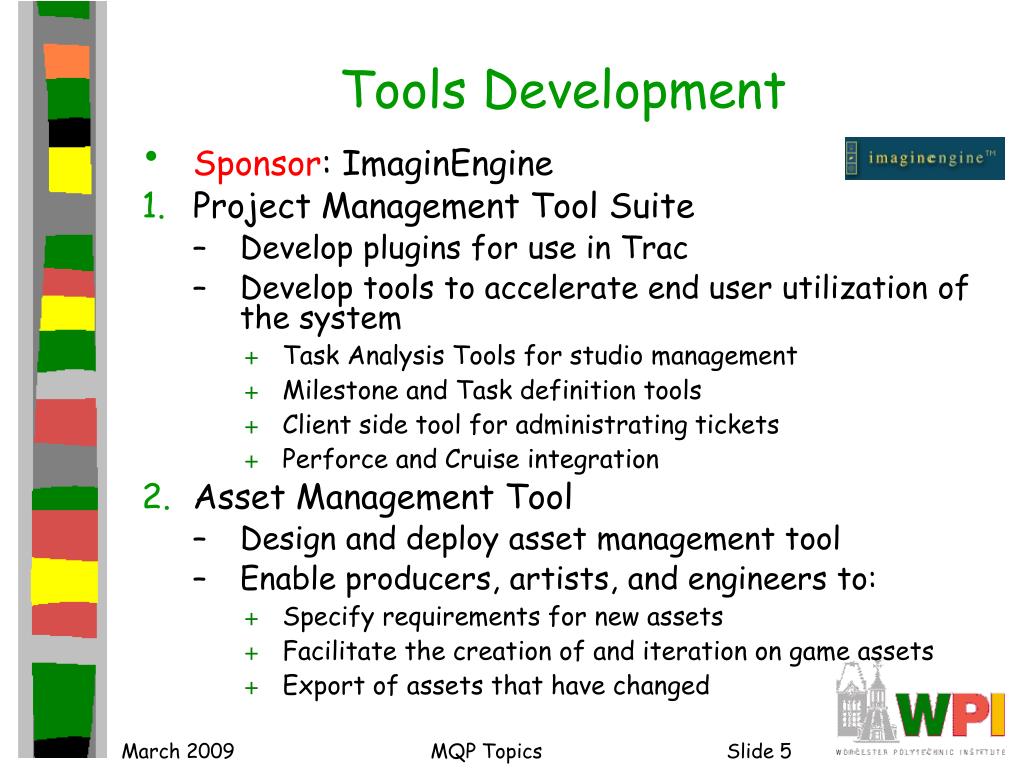 Tools Development

• Sponsor: ImaginEngine

imaginengine™

1. Project Management Tool Suite
– Develop plugins for use in Trac
– Develop tools to accelerate end user utilization of the system
+ Task Analysis Tools for studio management
+ Milestone and Task definition tools
+ Client side tool for administrating tickets
+ Perforce and Cruise integration

2. Asset Management Tool
– Design and deploy asset management tool
– Enable producers, artists, and engineers to:
+ Specify requirements for new assets
+ Facilitate the creation of and iteration on game assets
+ Export of assets that have changed

WPI
WORCESTER POLYTECHNIC INSTITUTE

March 2009 MQP Topics Slide 5